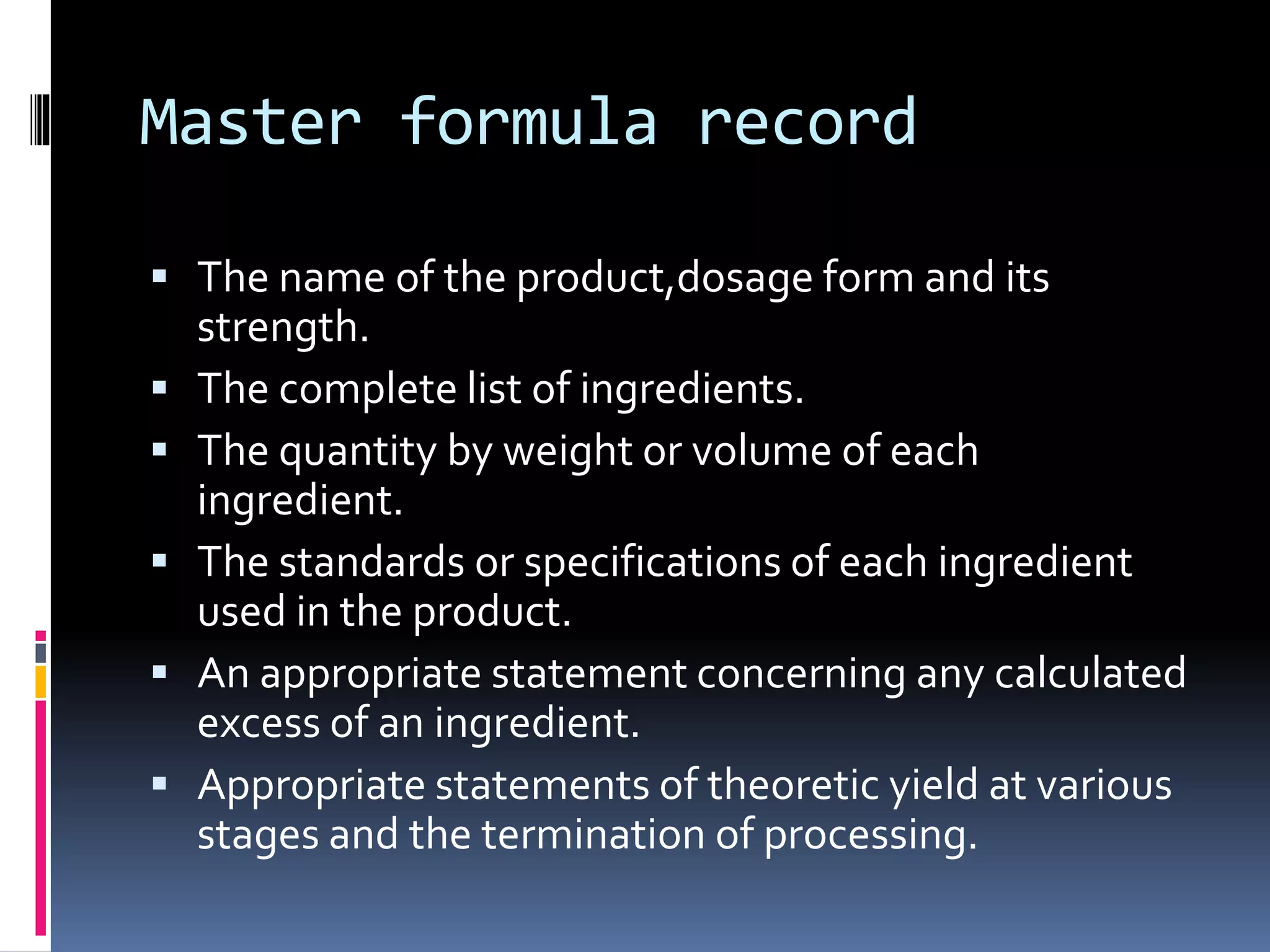 Master formula record

▪ The name of the product,dosage form and its strength.
▪ The complete list of ingredients.
▪ The quantity by weight or volume of each ingredient.
▪ The standards or specifications of each ingredient used in the product.
▪ An appropriate statement concerning any calculated excess of an ingredient.
▪ Appropriate statements of theoretic yield at various stages and the termination of processing.